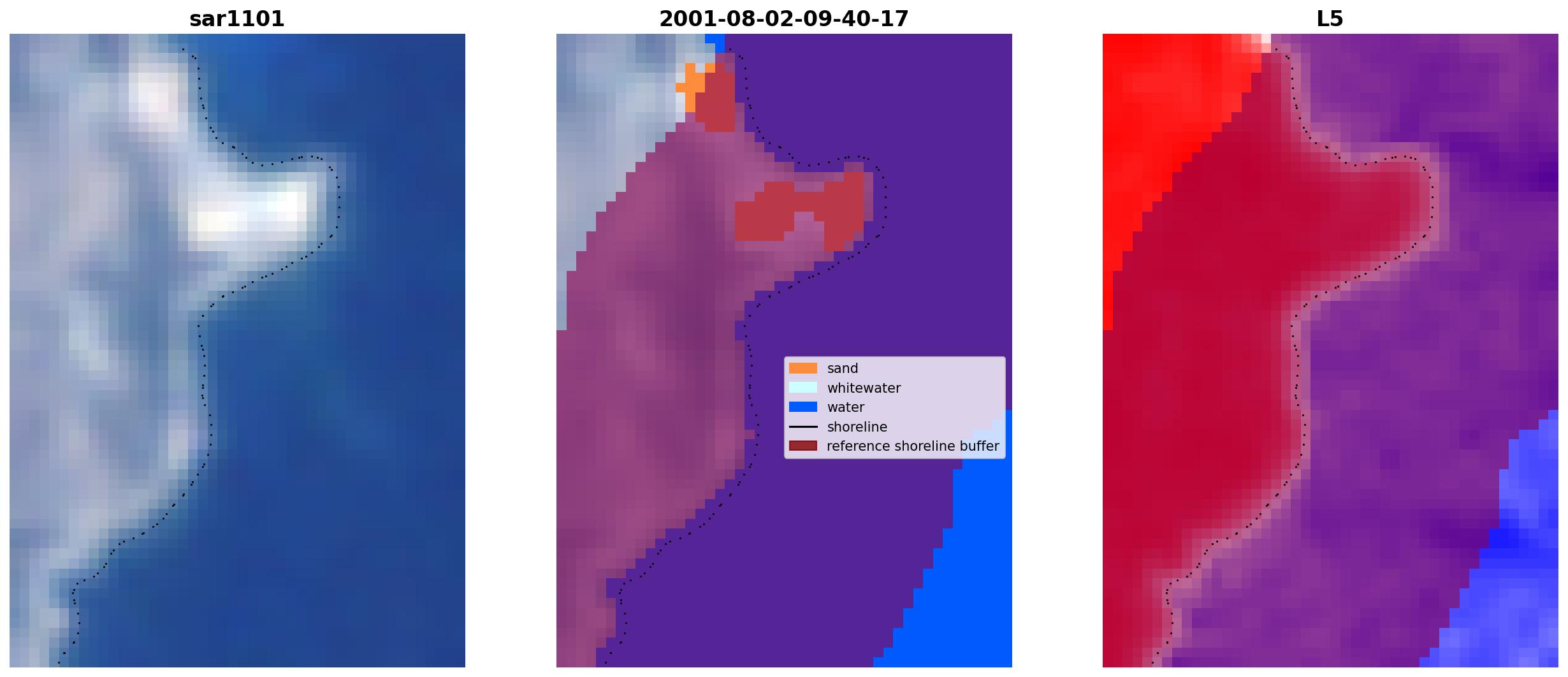 sar1101

2001-08-02-09-40-17

sand
whitewater
water
shoreline
reference shoreline buffer

L5